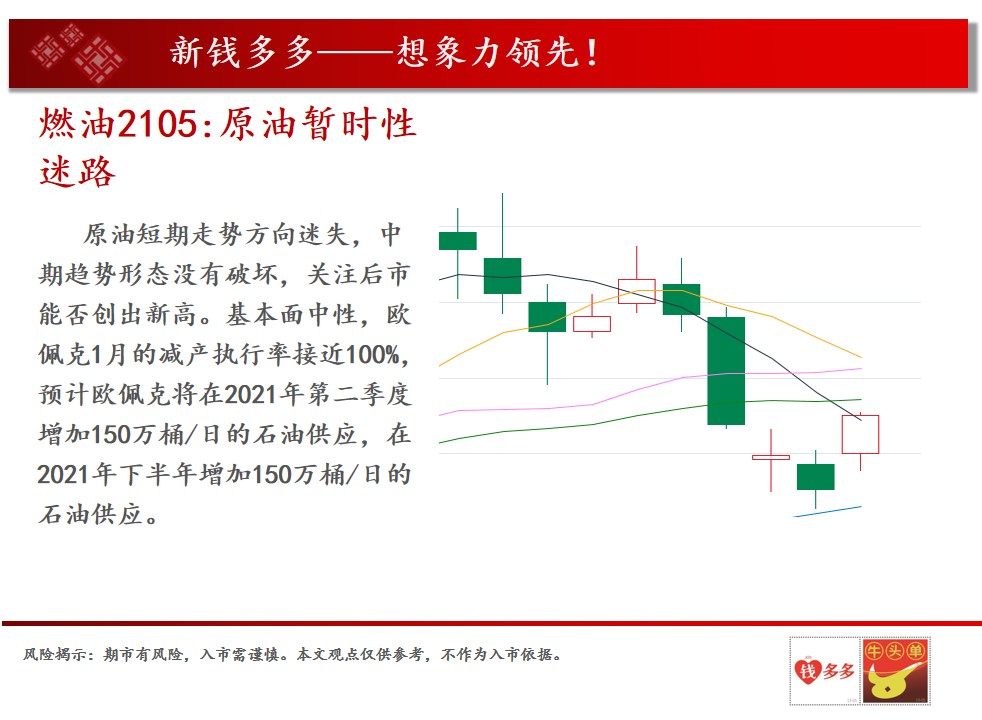 新钱多多——想象力领先！

燃油2105:原油暂时性迷路

原油短期走势方向迷失，中期趋势形态没有破坏，关注后市能否创出新高。基本面中性，欧佩克1月的减产执行率接近100%，预计欧佩克将在2021年第二季度增加150万桶/日的石油供应，在2021年下半年增加150万桶/日的石油供应。

风险揭示：期市有风险，入市需谨慎。本文观点仅供参考，不作为入市依据。

钱多多 牛头单